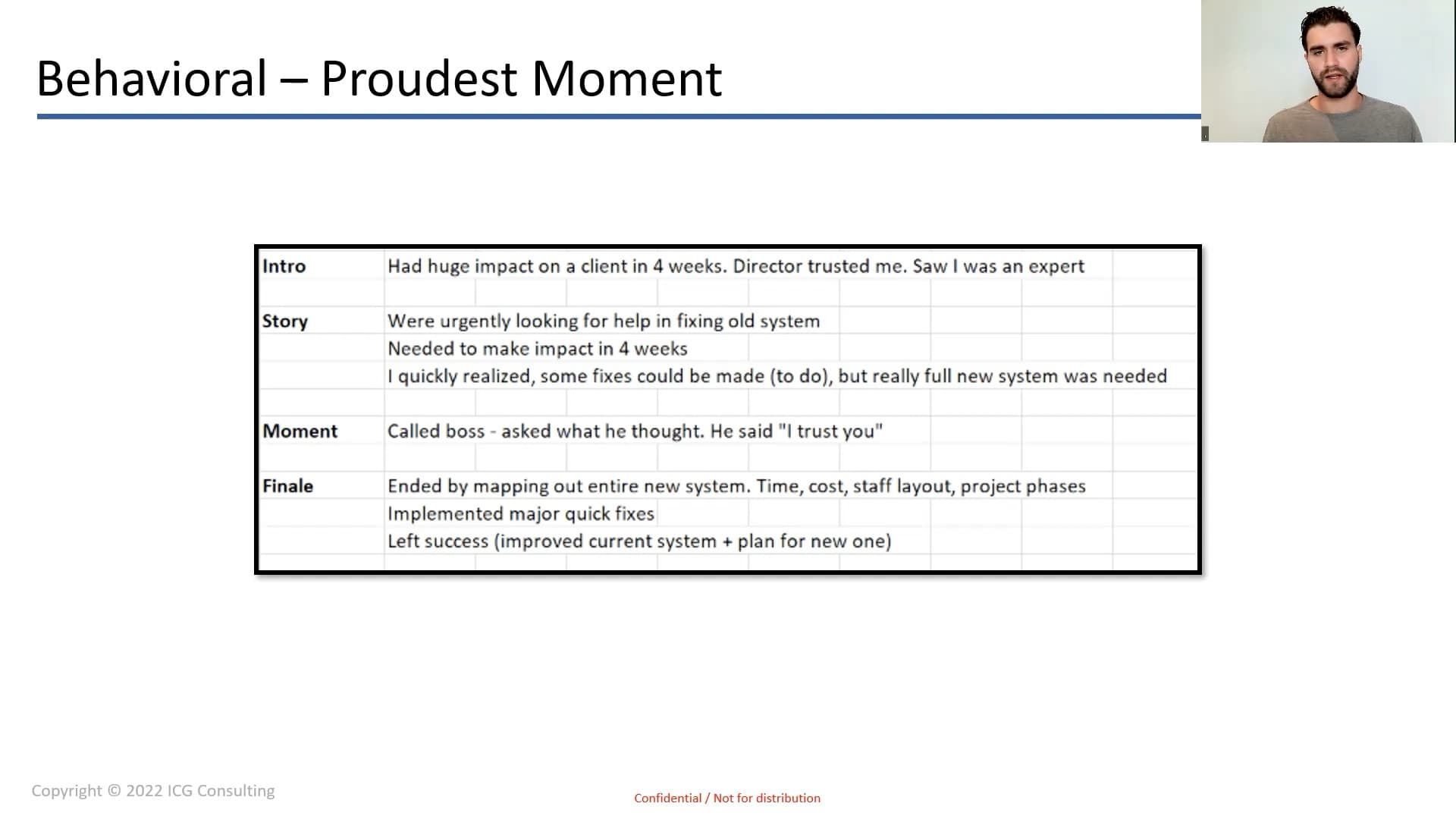 Behavioral – Proudest Moment

| | |
|---|---|
| **Intro** | Had huge impact on a client in 4 weeks. Director trusted me. Saw I was an expert |
| | |
| **Story** | Were urgently looking for help in fixing old system |
| | Needed to make impact in 4 weeks |
| | I quickly realized, some fixes could be made (to do), but really full new system was needed |
| | |
| **Moment** | Called boss - asked what he thought. He said "I trust you" |
| | |
| **Finale** | Ended by mapping out entire new system. Time, cost, staff layout, project phases |
| | Implemented major quick fixes |
| | Left success (improved current system + plan for new one) |

Copyright © 2022 ICG Consulting

Confidential / Not for distribution